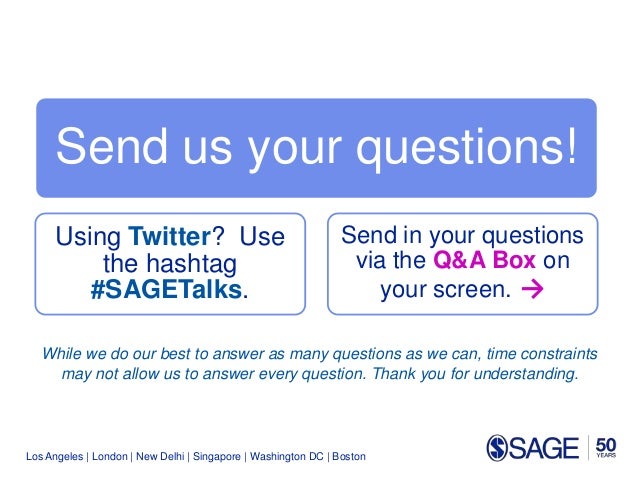 Send us your questions!

Using Twitter? Use the hashtag #SAGETalks.

Send in your questions via the Q&A Box on your screen. →

While we do our best to answer as many questions as we can, time constraints may not allow us to answer every question. Thank you for understanding.

Los Angeles | London | New Delhi | Singapore | Washington DC | Boston

SAGE 50 YEARS